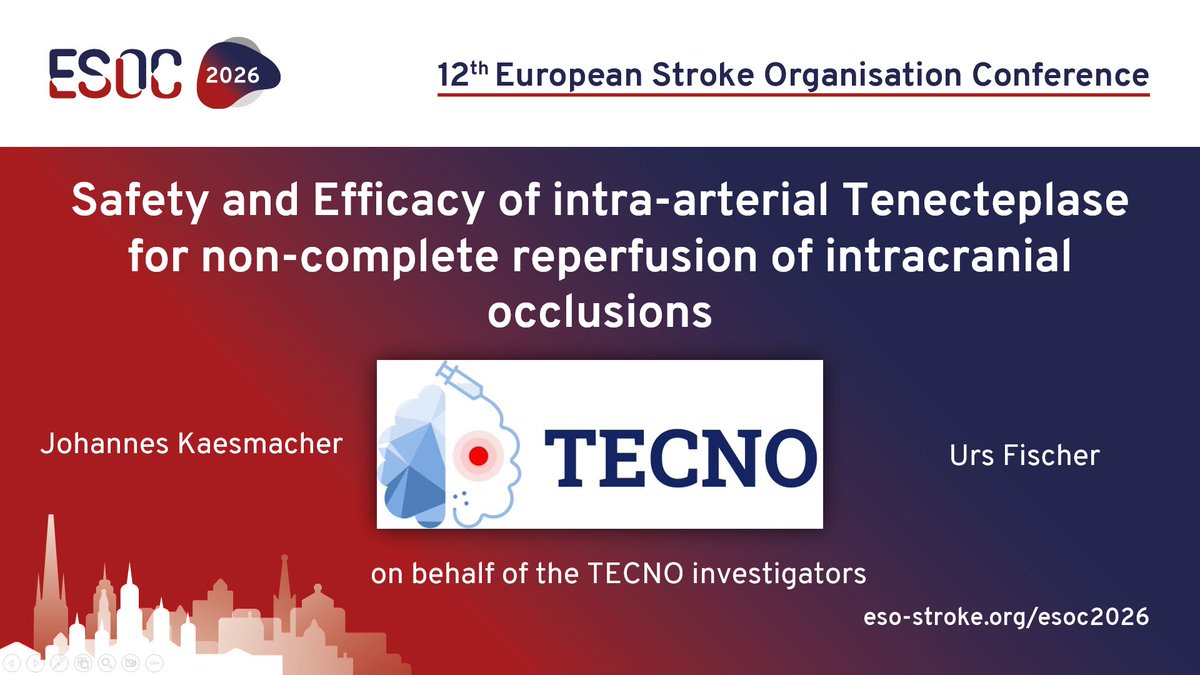 ESOC 2026

12$^{th}$ European Stroke Organisation Conference

Safety and Efficacy of intra-arterial Tenecteplase for non-complete reperfusion of intracranial occlusions

Johannes Kaesmacher

TECNO

Urs Fischer

on behalf of the TECNO investigators

eso-stroke.org/esoc2026